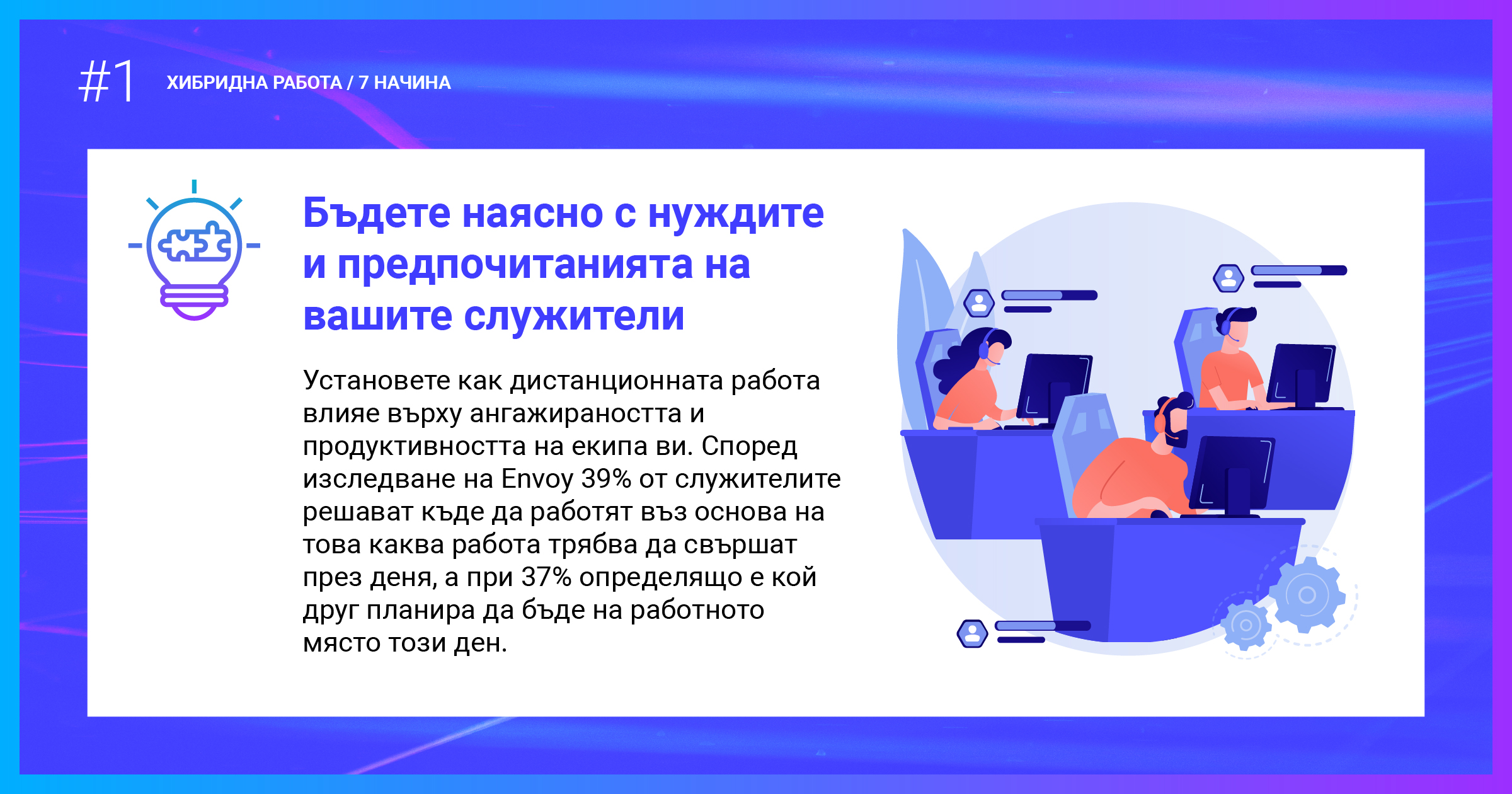 #1 ХИБРИДНА РАБОТА / 7 НАЧИНА

Бъдете наясно с нуждите и предпочитанията на вашите служители

Установете как дистанционната работа влияе върху ангажираността и продуктивността на екипа ви. Според изследване на Envoy 39% от служителите решават къде да работят въз основа на това каква работа трябва да свършат през деня, а при 37% определящо е кой друг планира да бъде на работното място този ден.